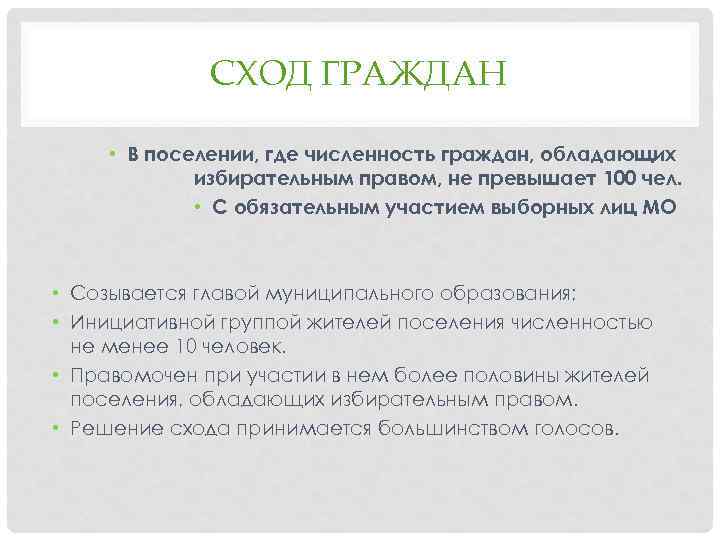 СХОД ГРАЖДАН

• В поселении, где численность граждан, обладающих избирательным правом, не превышает 100 чел.

• С обязательным участием выборных лиц МО

• Созывается главой муниципального образования;

• Инициативной группой жителей поселения численностью не менее 10 человек.

• Правомочен при участии в нем более половины жителей поселения, обладающих избирательным правом.

• Решение схода принимается большинством голосов.